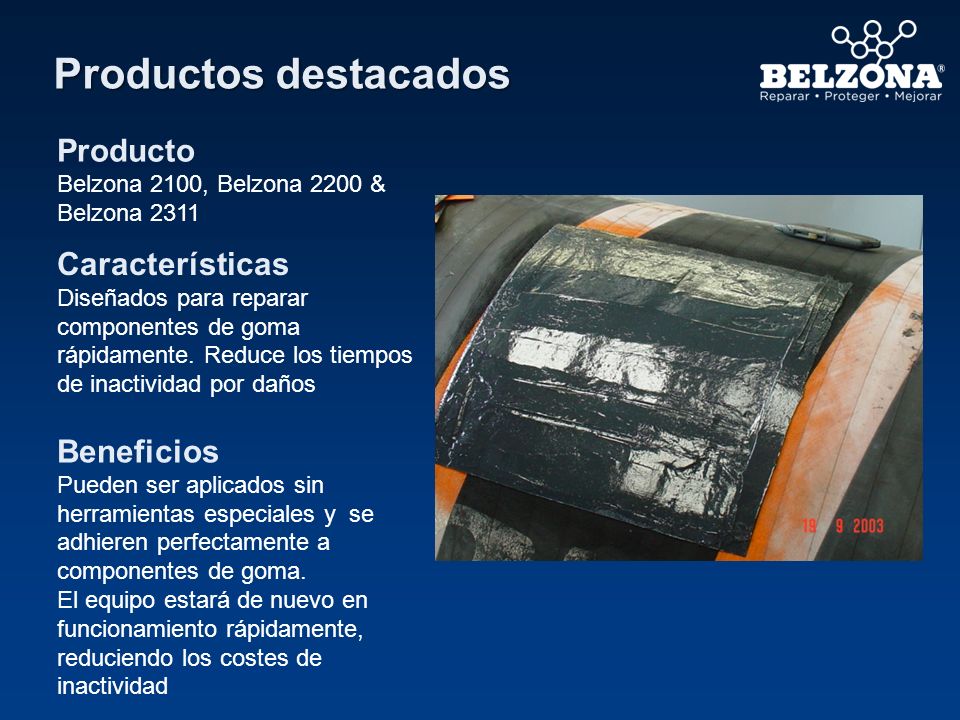 Productos destacados

BELZONA®
Reparar • Proteger • Mejorar

Producto
Belzona 2100, Belzona 2200 & Belzona 2311

Características
Diseñados para reparar componentes de goma rápidamente. Reduce los tiempos de inactividad por daños

Beneficios
Pueden ser aplicados sin herramientas especiales y se adhieren perfectamente a componentes de goma.
El equipo estará de nuevo en funcionamiento rápidamente, reduciendo los costes de inactividad

19 9 2003